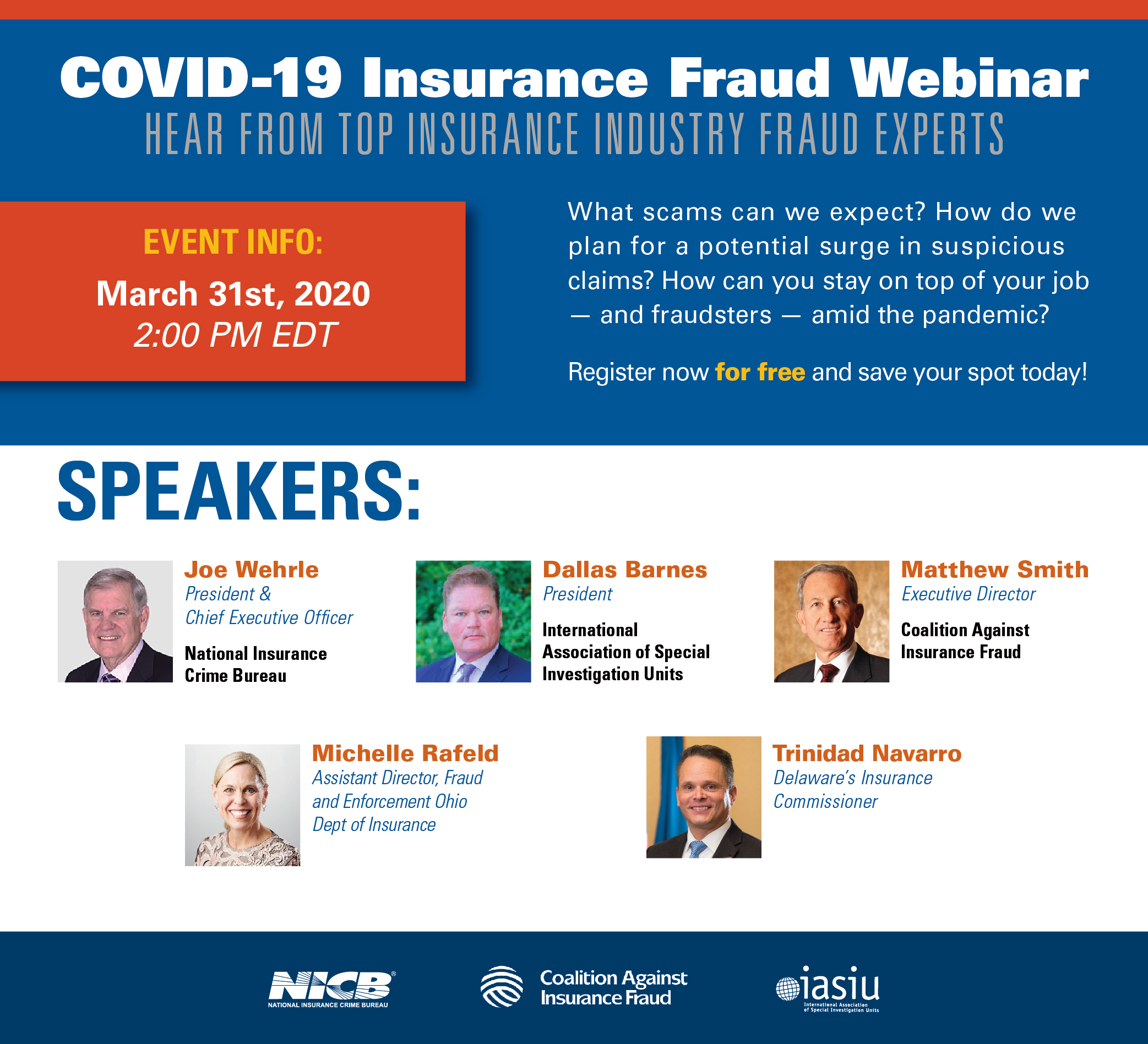 COVID-19 Insurance Fraud Webinar
HEAR FROM TOP INSURANCE INDUSTRY FRAUD EXPERTS

EVENT INFO:
March 31st, 2020
2:00 PM EDT

What scams can we expect? How do we plan for a potential surge in suspicious claims? How can you stay on top of your job — and fraudsters — amid the pandemic?

Register now for free and save your spot today!

SPEAKERS:

Joe Wehrle
President & Chief Executive Officer
National Insurance Crime Bureau

Dallas Barnes
President
International Association of Special Investigation Units

Matthew Smith
Executive Director
Coalition Against Insurance Fraud

Michelle Rafeld
Assistant Director, Fraud and Enforcement Ohio Dept of Insurance

Trinidad Navarro
Delaware's Insurance Commissioner

NICB®
NATIONAL INSURANCE CRIME BUREAU

Coalition Against Insurance Fraud

iasiu
International Association of Special Investigation Units